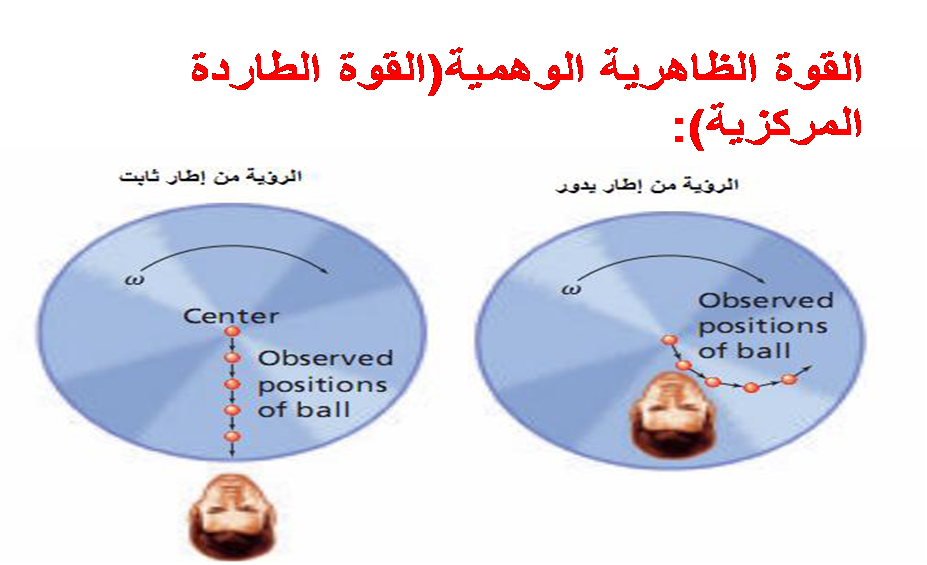 القوة الظاهرية الوهمية(القوة الطاردة المركزية):

الرؤية من إطار يدور

$\omega$

Observed positions of ball

الرؤية من إطار ثابت

$\omega$

Center

Observed positions of ball